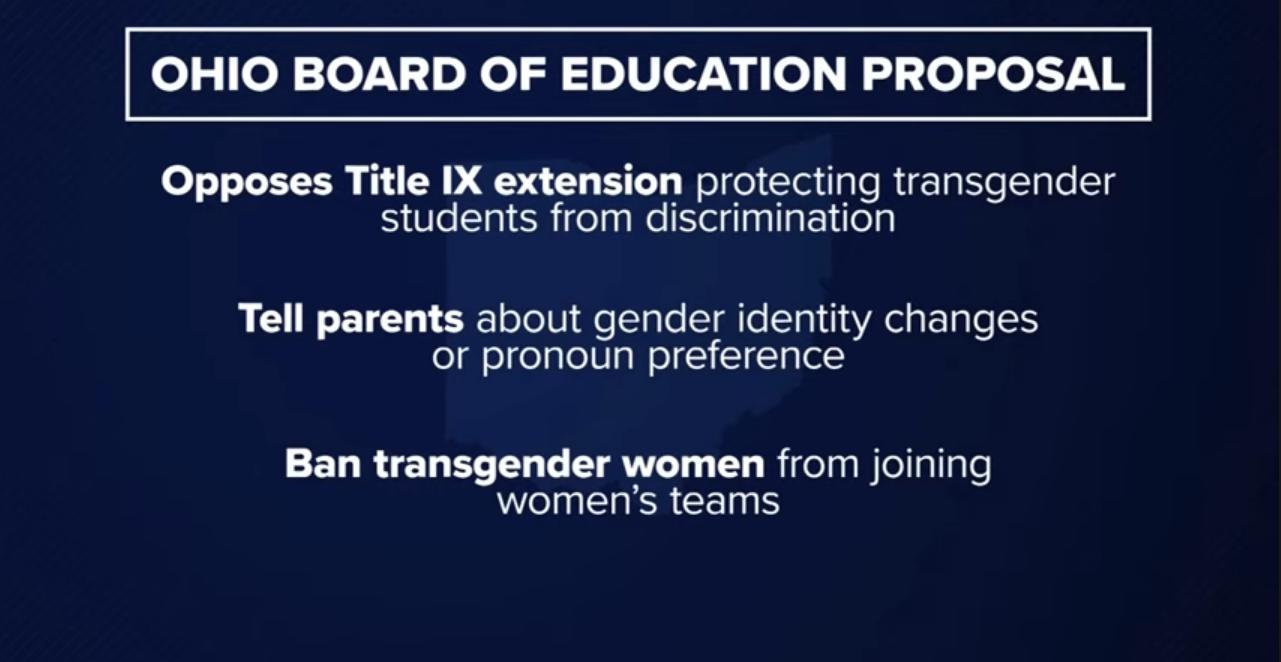 OHIO BOARD OF EDUCATION PROPOSAL

Opposes Title IX extension protecting transgender students from discrimination

Tell parents about gender identity changes or pronoun preference

Ban transgender women from joining women's teams